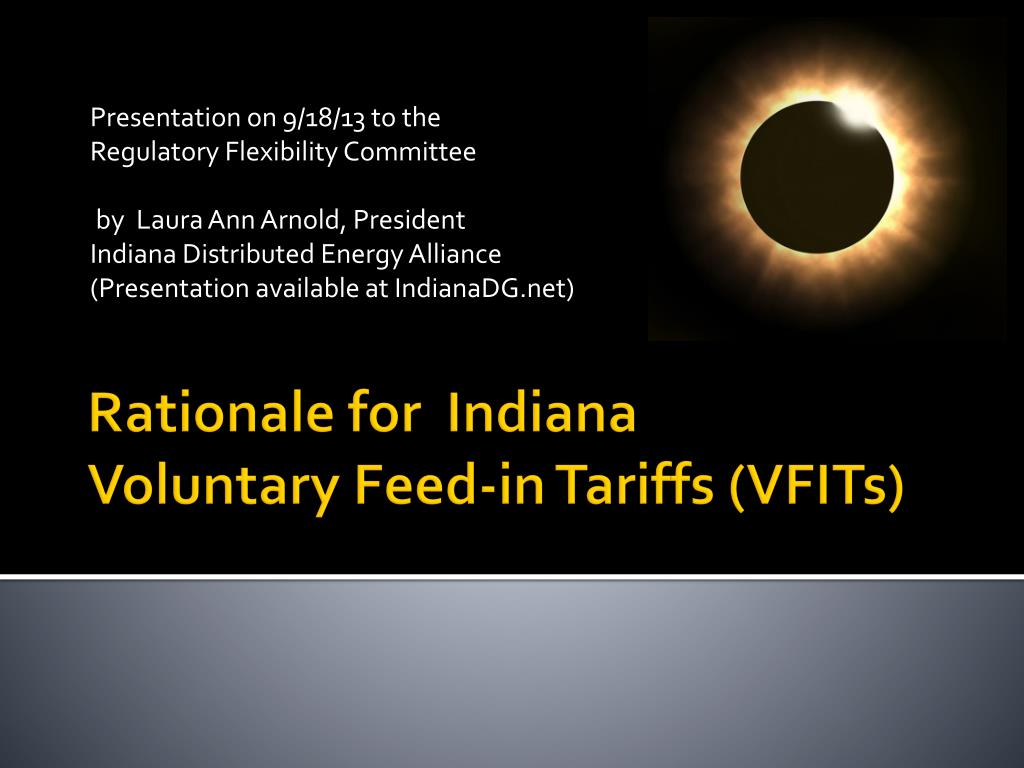 Presentation on 9/18/13 to the Regulatory Flexibility Committee

by Laura Ann Arnold, President
Indiana Distributed Energy Alliance
(Presentation available at IndianaDG.net)

Rationale for Indiana Voluntary Feed-in Tariffs (VFITs)